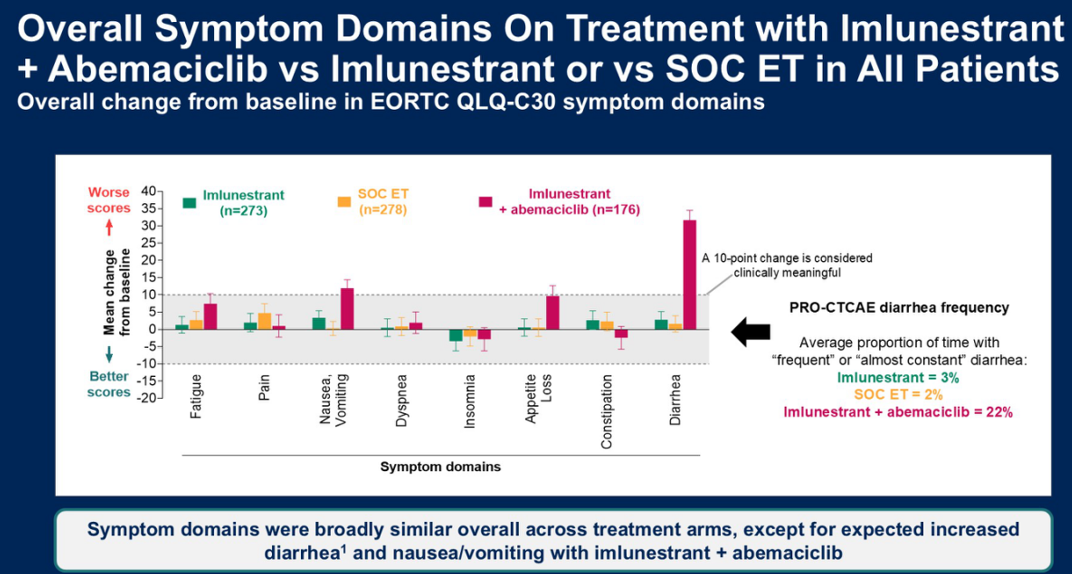 Overall Symptom Domains On Treatment with Imlunestrant + Abemaciclib vs Imlunestrant or vs SOC ET in All Patients
Overall change from baseline in EORTC QLQ-C30 symptom domains

Worse scores
Better scores
Mean change from baseline
40
35
30
25
20
15
10
5
0
-5
-10
-15
-20

Imlunestrant (n=273)
SOC ET (n=278)
Imlunestrant + abemaciclib (n=176)

A 10-point change is considered clinically meaningful

Fatigue
Pain
Nausea, Vomiting
Dyspnea
Insomnia
Appetite Loss
Constipation
Diarrhea

Symptom domains

PRO-CTCAE diarrhea frequency

Average proportion of time with "frequent" or "almost constant" diarrhea:
Imlunestrant = 3%
SOC ET = 2%
Imlunestrant + abemaciclib = 22%

Symptom domains were broadly similar overall across treatment arms, except for expected increased diarrhea$^1$ and nausea/vomiting with imlunestrant + abemaciclib